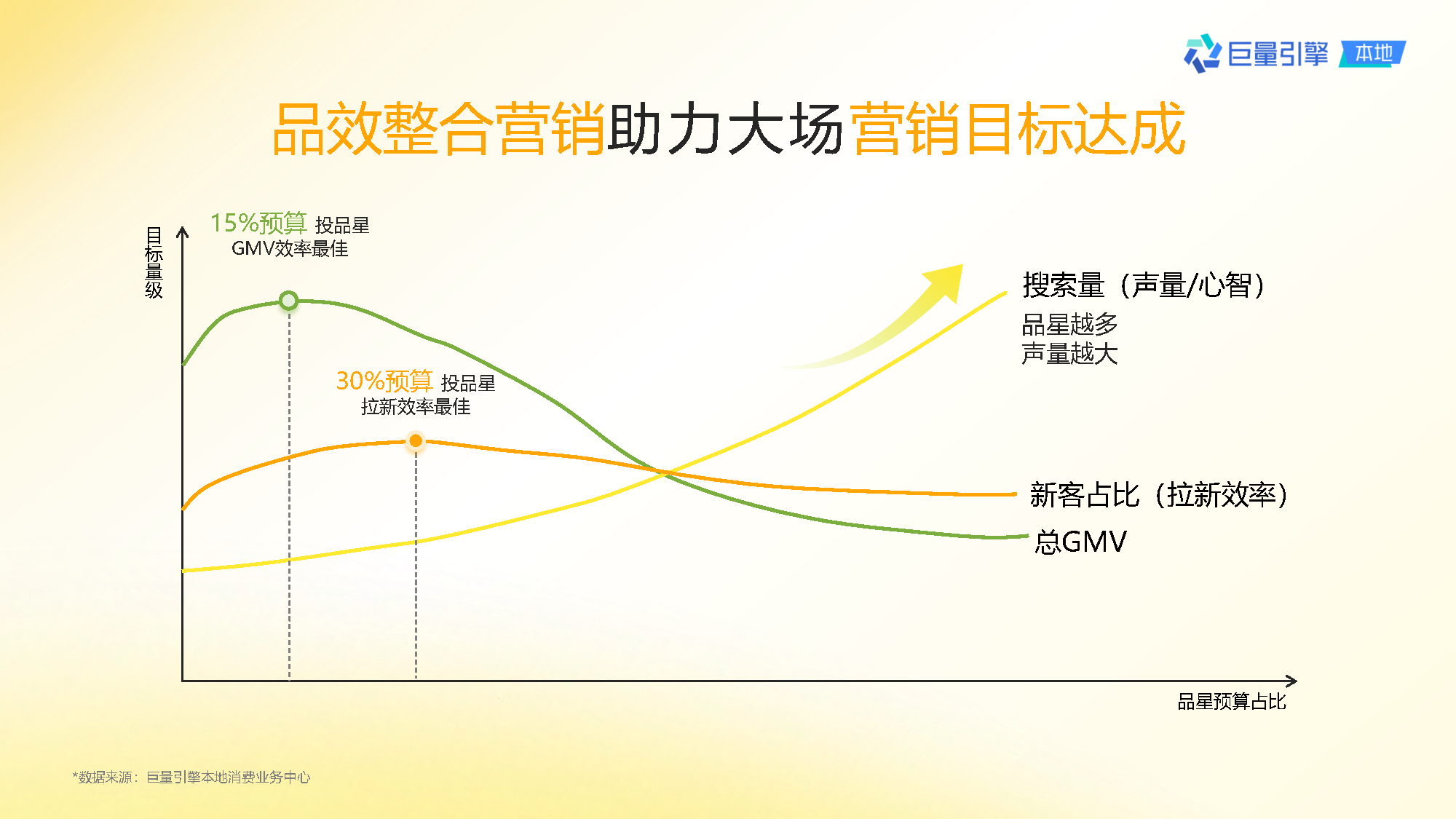 巨量引擎 本地

品效整合营销助力大场营销目标达成

目标量级

15%预算 投品星
GMV效率最佳

30%预算 投品星
拉新效率最佳

搜索量（声量/心智）
品星越多
声量越大

新客占比（拉新效率）

总GMV

品星预算占比

*数据来源：巨量引擎本地消费业务中心